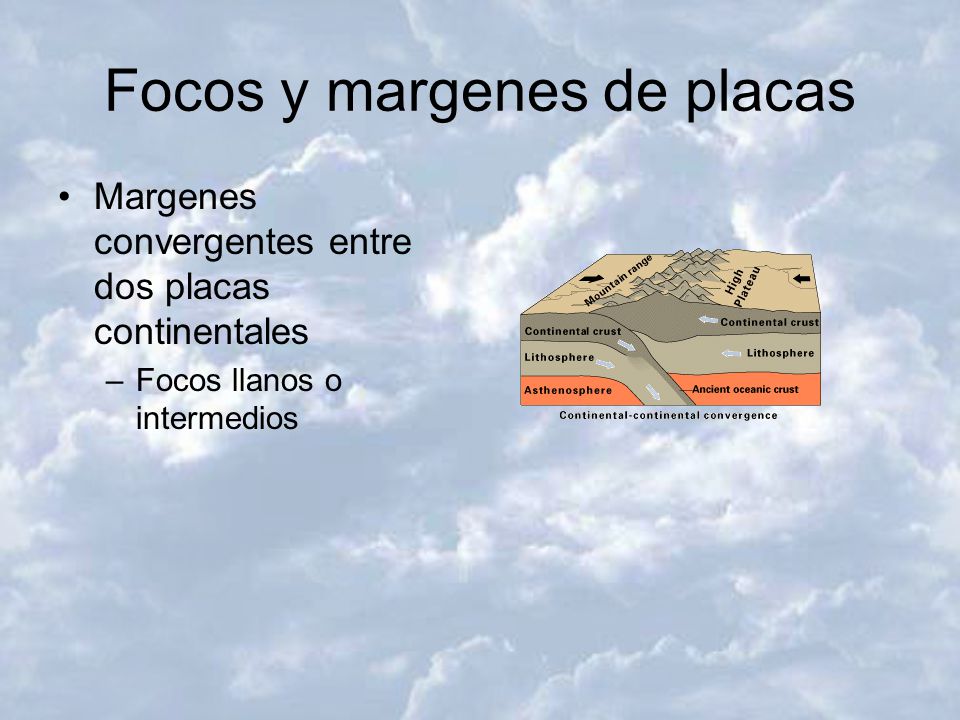 Focos y margenes de placas

• Margenes convergentes entre dos placas continentales
  – Focos llanos o intermedios

Mountain range
High Plateau
Continental crust
Continental crust
Lithosphere
Lithosphere
Asthenosphere
Ancient oceanic crust
Continental-continental convergence